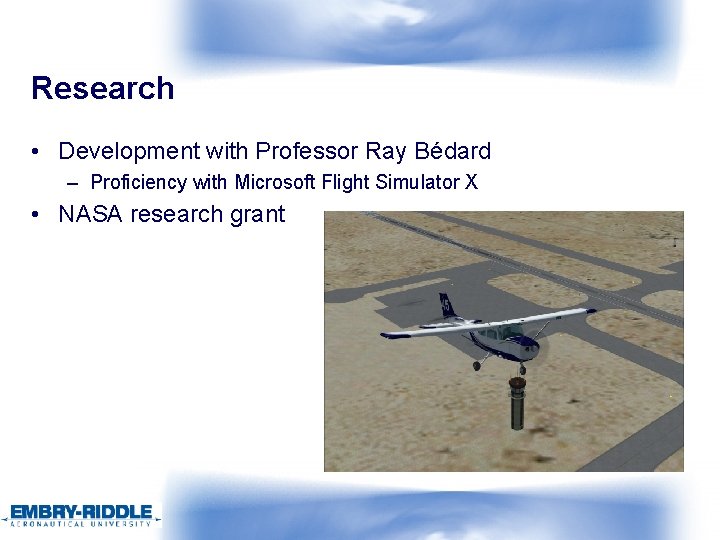 Research

• Development with Professor Ray Bédard
  – Proficiency with Microsoft Flight Simulator X
• NASA research grant

45

EMBRY-RIDDLE
AERONAUTICAL UNIVERSITY